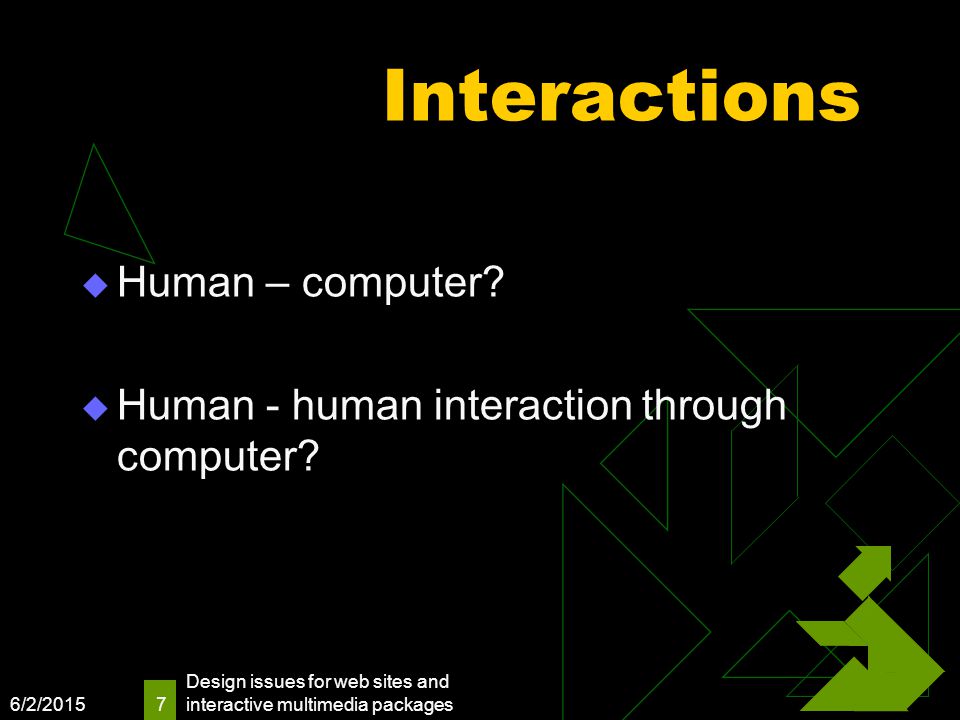 Interactions

Human – computer?

Human - human interaction through computer?

6/2/2015

7

Design issues for web sites and interactive multimedia packages